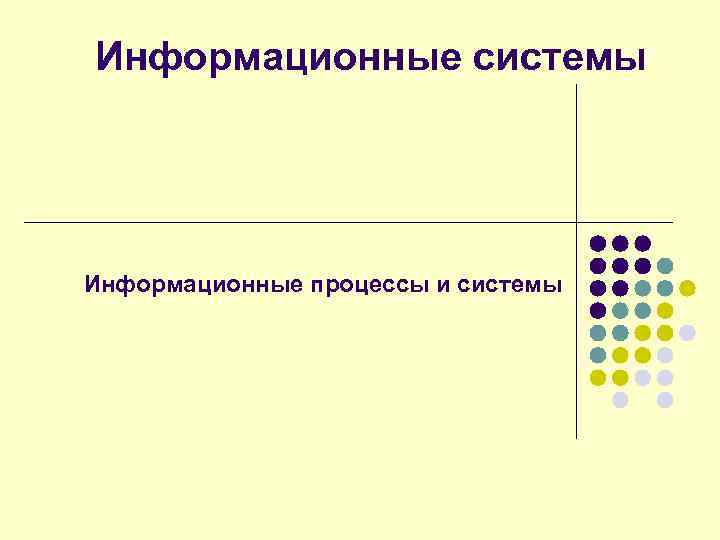 Информационные системы

Информационные процессы и системы